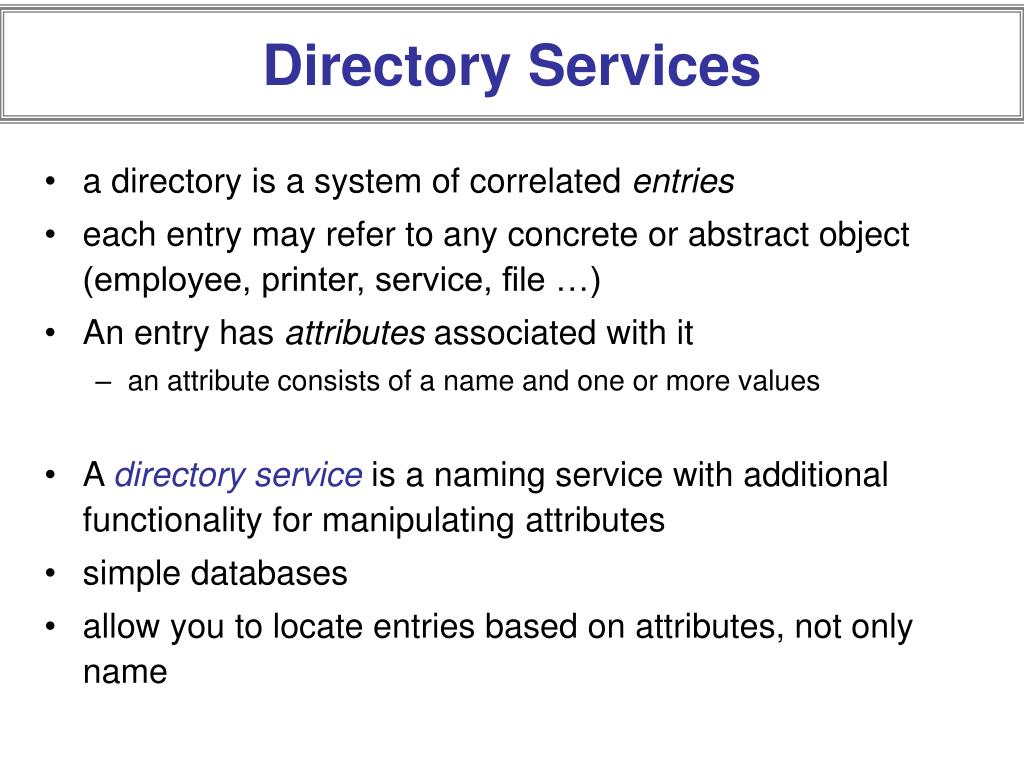 Directory Services

• a directory is a system of correlated entries
• each entry may refer to any concrete or abstract object (employee, printer, service, file …)
• An entry has attributes associated with it
– an attribute consists of a name and one or more values

• A directory service is a naming service with additional functionality for manipulating attributes
• simple databases
• allow you to locate entries based on attributes, not only name